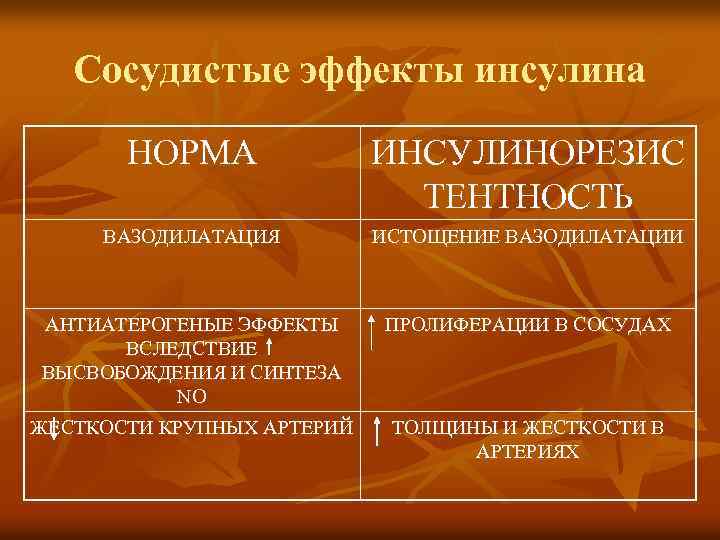 Сосудистые эффекты инсулина

| НОРМА | ИНСУЛИНОРЕЗИСТЕНТНОСТЬ |
|---|---|
| ВАЗОДИЛАТАЦИЯ | ИСТОЩЕНИЕ ВАЗОДИЛАТАЦИИ |
| АНТИАТЕРОГЕНЫЕ ЭФФЕКТЫ ВСЛЕДСТВИЕ ↑ ВЫСВОБОЖДЕНИЯ И СИНТЕЗА NO | ↑ ПРОЛИФЕРАЦИИ В СОСУДАХ |
| ↓ ЖЕСТКОСТИ КРУПНЫХ АРТЕРИЙ | ↑ ТОЛЩИНЫ И ЖЕСТКОСТИ В АРТЕРИЯХ |